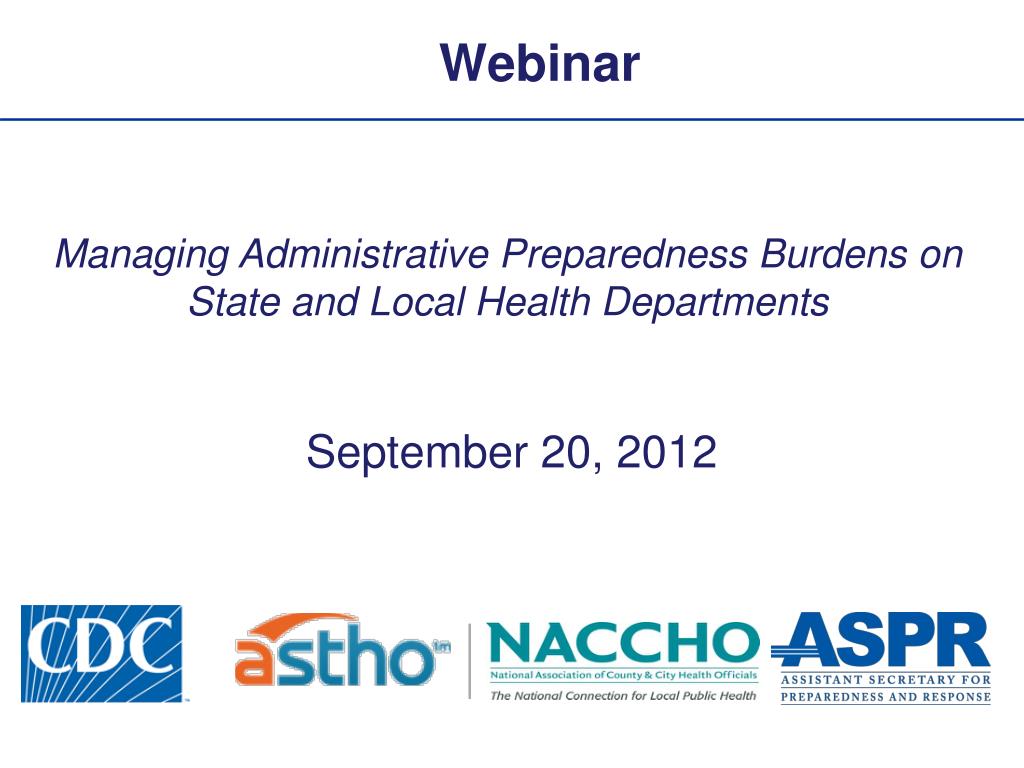 Webinar

Managing Administrative Preparedness Burdens on State and Local Health Departments

September 20, 2012

CDC

astho

NACCHO
National Association of County & City Health Officials
The National Connection for Local Public Health

ASPR
ASSISTANT SECRETARY FOR PREPAREDNESS AND RESPONSE